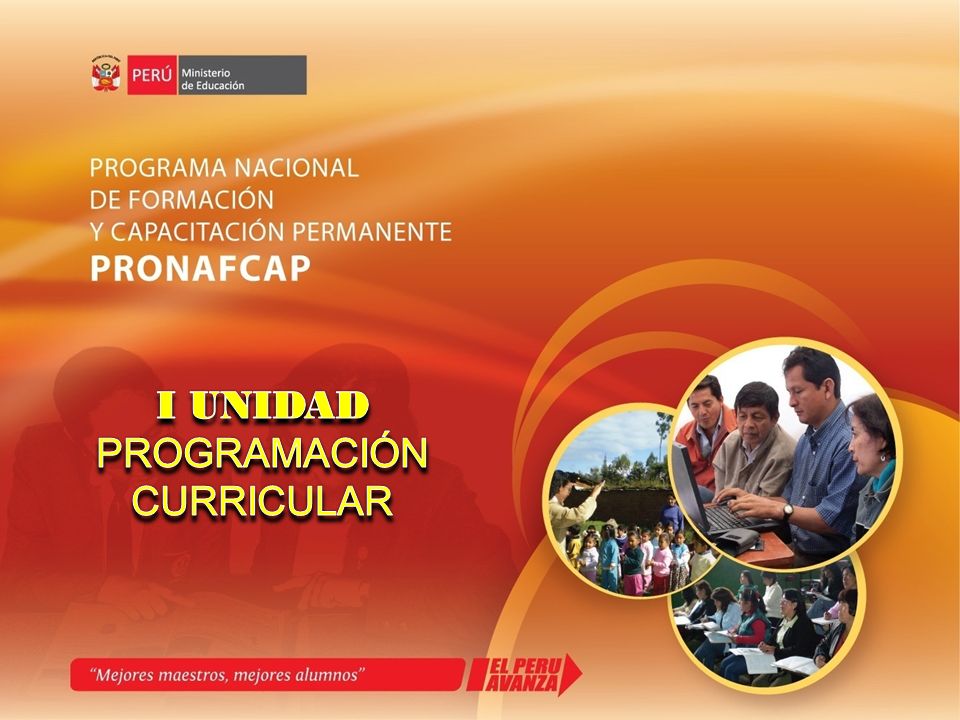 PERÚ Ministerio de Educación

PROGRAMA NACIONAL
DE FORMACIÓN
Y CAPACITACIÓN PERMANENTE
PRONAFCAP

I UNIDAD
PROGRAMACIÓN
CURRICULAR

"Mejores maestros, mejores alumnos"

EL PERU AVANZA